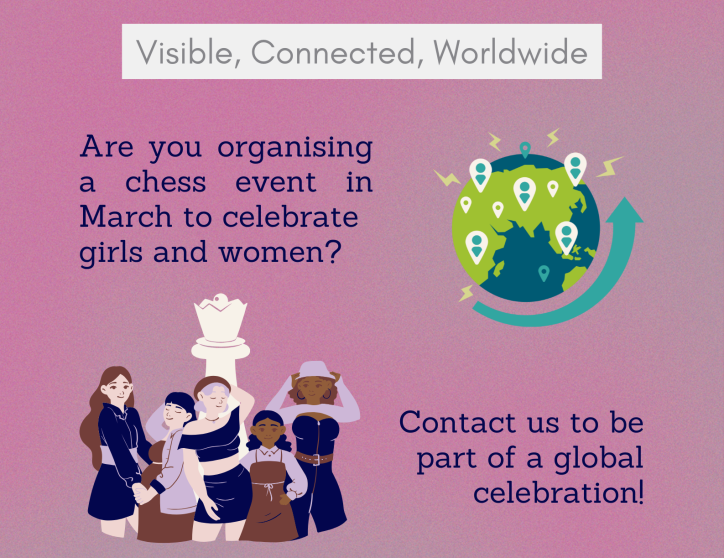 Visible, Connected, Worldwide

Are you organising a chess event in March to celebrate girls and women?

Contact us to be part of a global celebration!